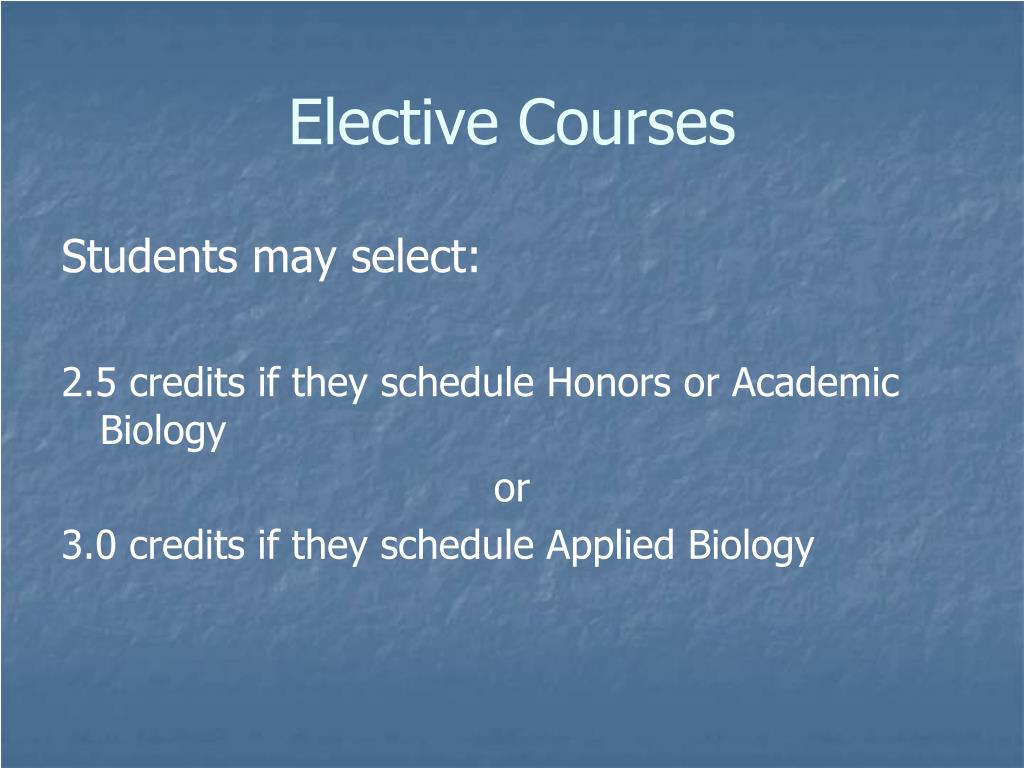 Elective Courses

Students may select:

2.5 credits if they schedule Honors or Academic Biology

or

3.0 credits if they schedule Applied Biology